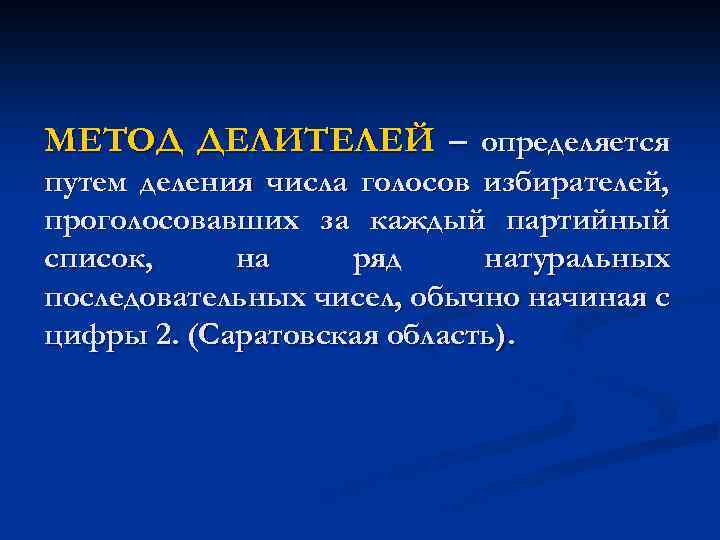 МЕТОД ДЕЛИТЕЛЕЙ – определяется путем деления числа голосов избирателей, проголосовавших за каждый партийный список, на ряд натуральных последовательных чисел, обычно начиная с цифры 2. (Саратовская область).